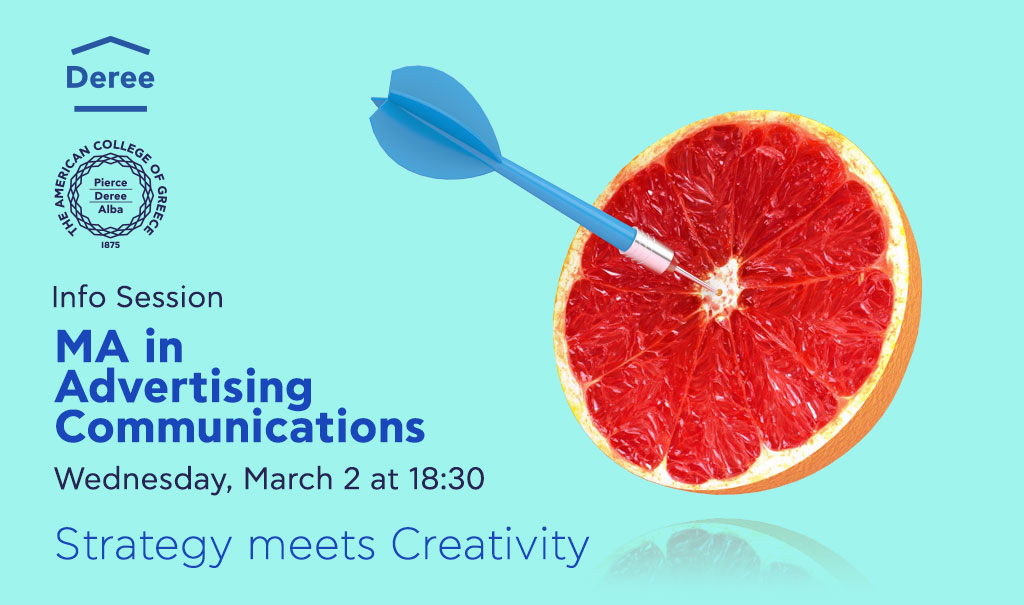 Deree

THE AMERICAN COLLEGE OF GREECE
Pierce
Deree
Alba
1875

Info Session

MA in Advertising Communications

Wednesday, March 2 at 18:30

Strategy meets Creativity